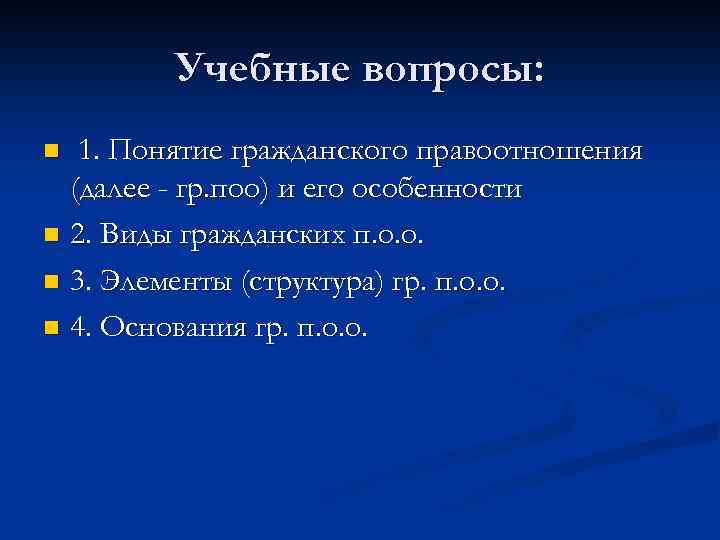 Учебные вопросы:

1. Понятие гражданского правоотношения (далее - гр.поо) и его особенности

2. Виды гражданских п.о.о.

3. Элементы (структура) гр. п.о.о.

4. Основания гр. п.о.о.